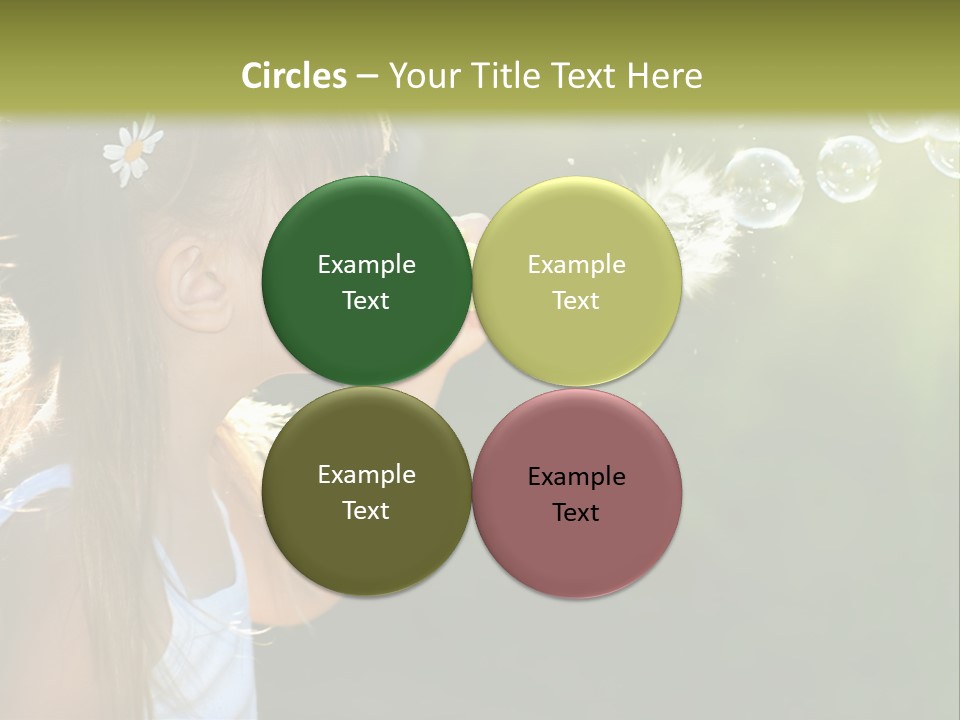 Circles – Your Title Text Here

Example Text

Example Text

Example Text

Example Text